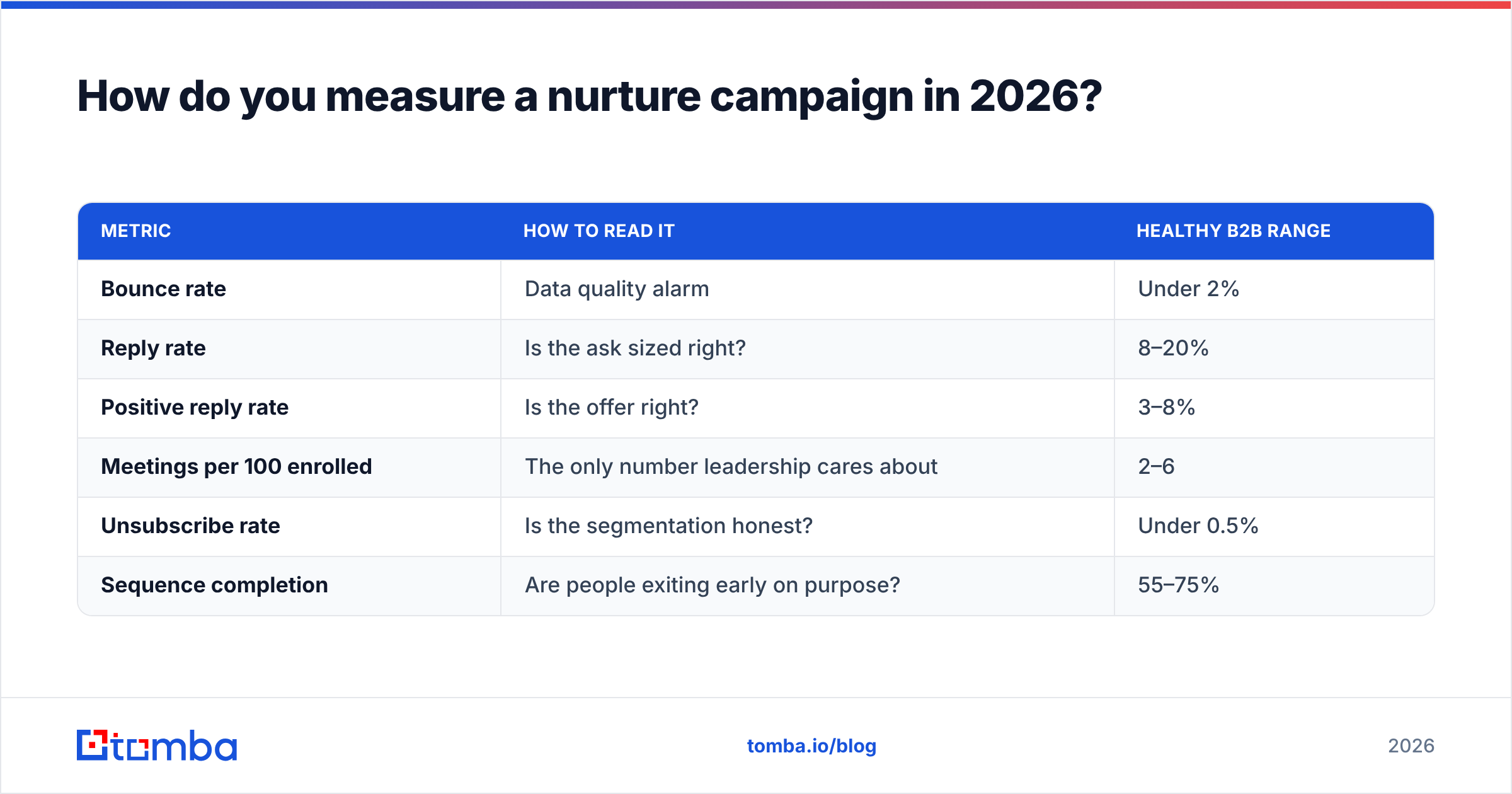 How do you measure a nurture campaign in 2026?

| METRIC | HOW TO READ IT | HEALTHY B2B RANGE |
|---|---|---|
| Bounce rate | Data quality alarm | Under 2% |
| Reply rate | Is the ask sized right? | 8–20% |
| Positive reply rate | Is the offer right? | 3–8% |
| Meetings per 100 enrolled | The only number leadership cares about | 2–6 |
| Unsubscribe rate | Is the segmentation honest? | Under 0.5% |
| Sequence completion | Are people exiting early on purpose? | 55–75% |

tomba

tomba.io/blog

2026